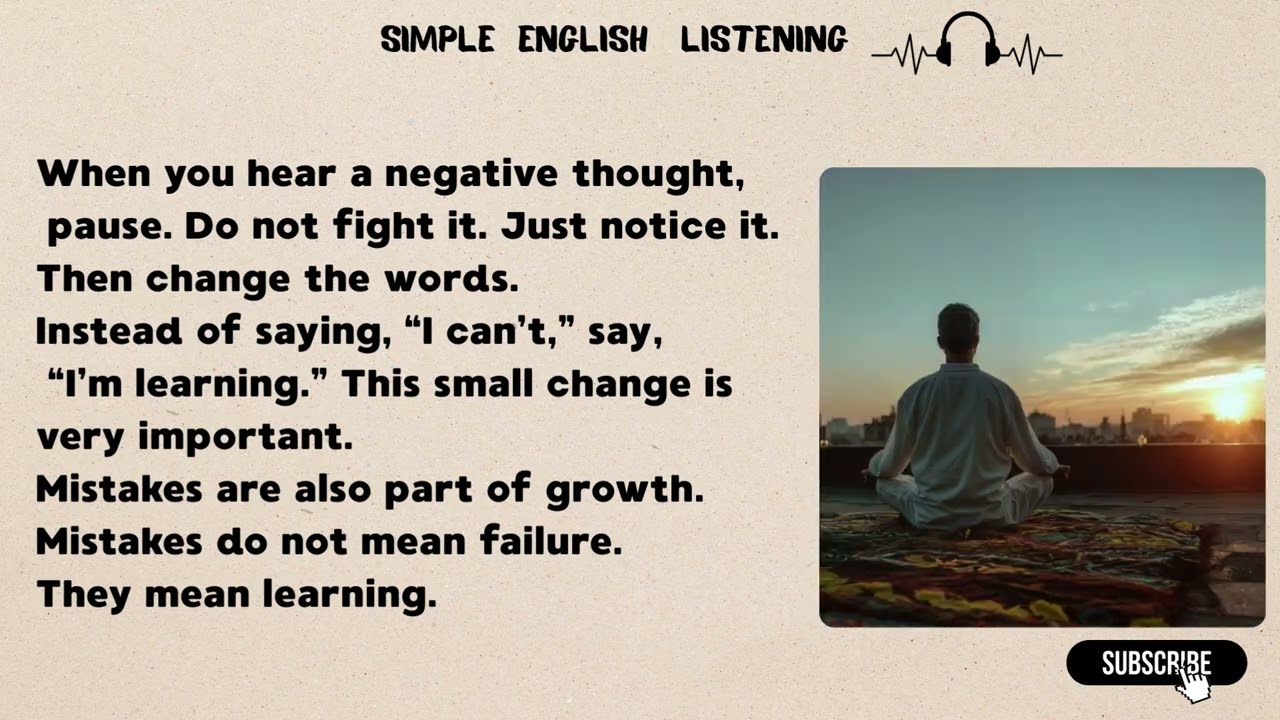 SIMPLE ENGLISH LISTENING

When you hear a negative thought, pause. Do not fight it. Just notice it.
Then change the words.
Instead of saying, “I can’t,” say, “I’m learning.” This small change is very important.
Mistakes are also part of growth.
Mistakes do not mean failure.
They mean learning.

SUBSCRIBE